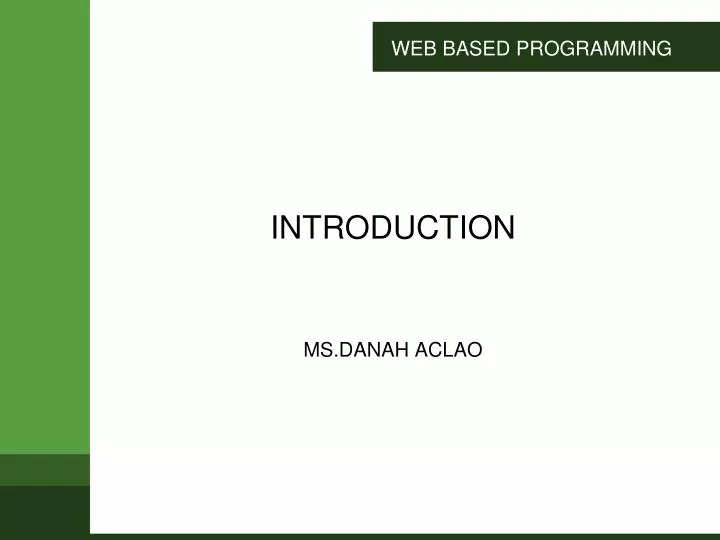 WEB BASED PROGRAMMING

INTRODUCTION

MS.DANAH ACLAO